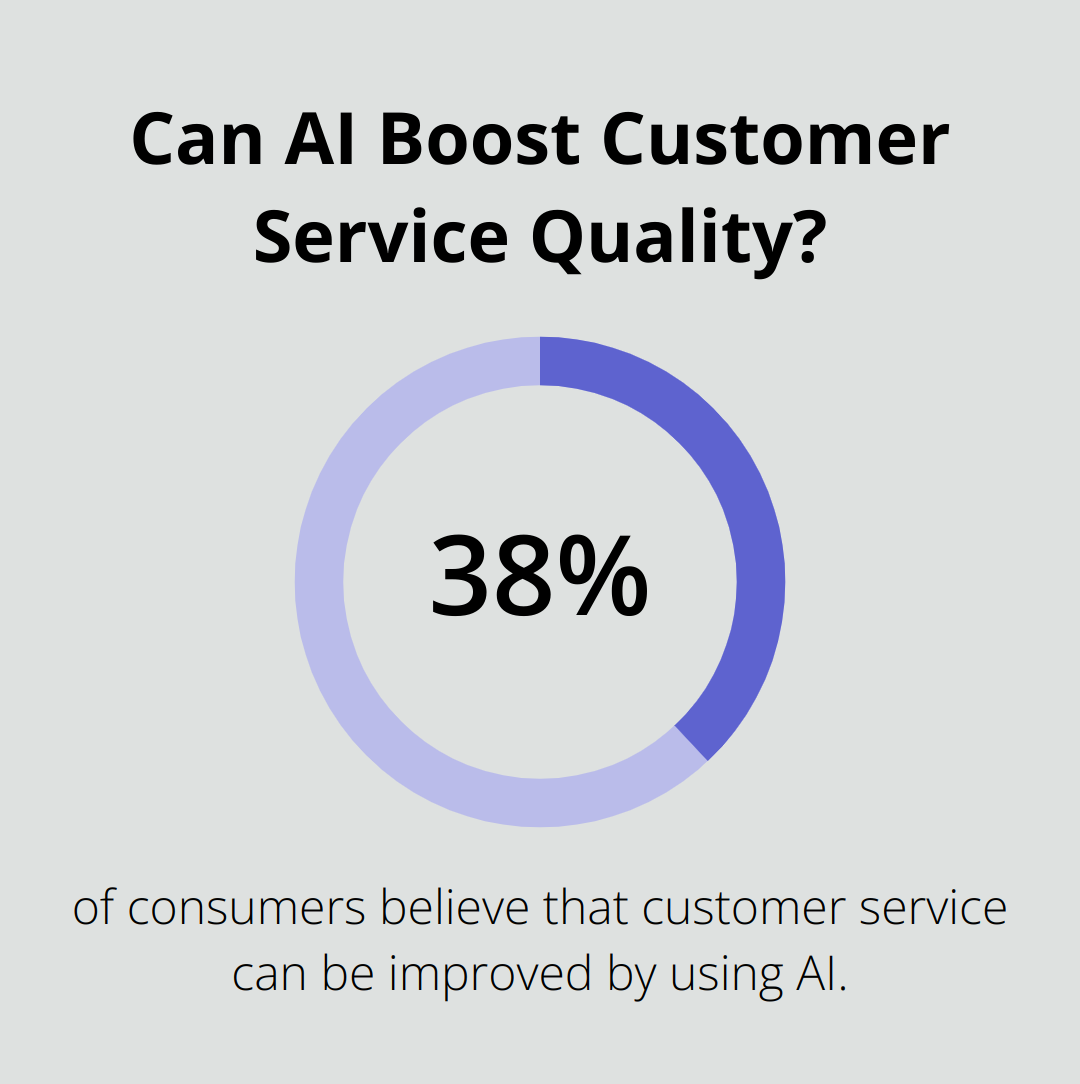 Can AI Boost Customer Service Quality?

38%

of consumers believe that customer service can be improved by using AI.